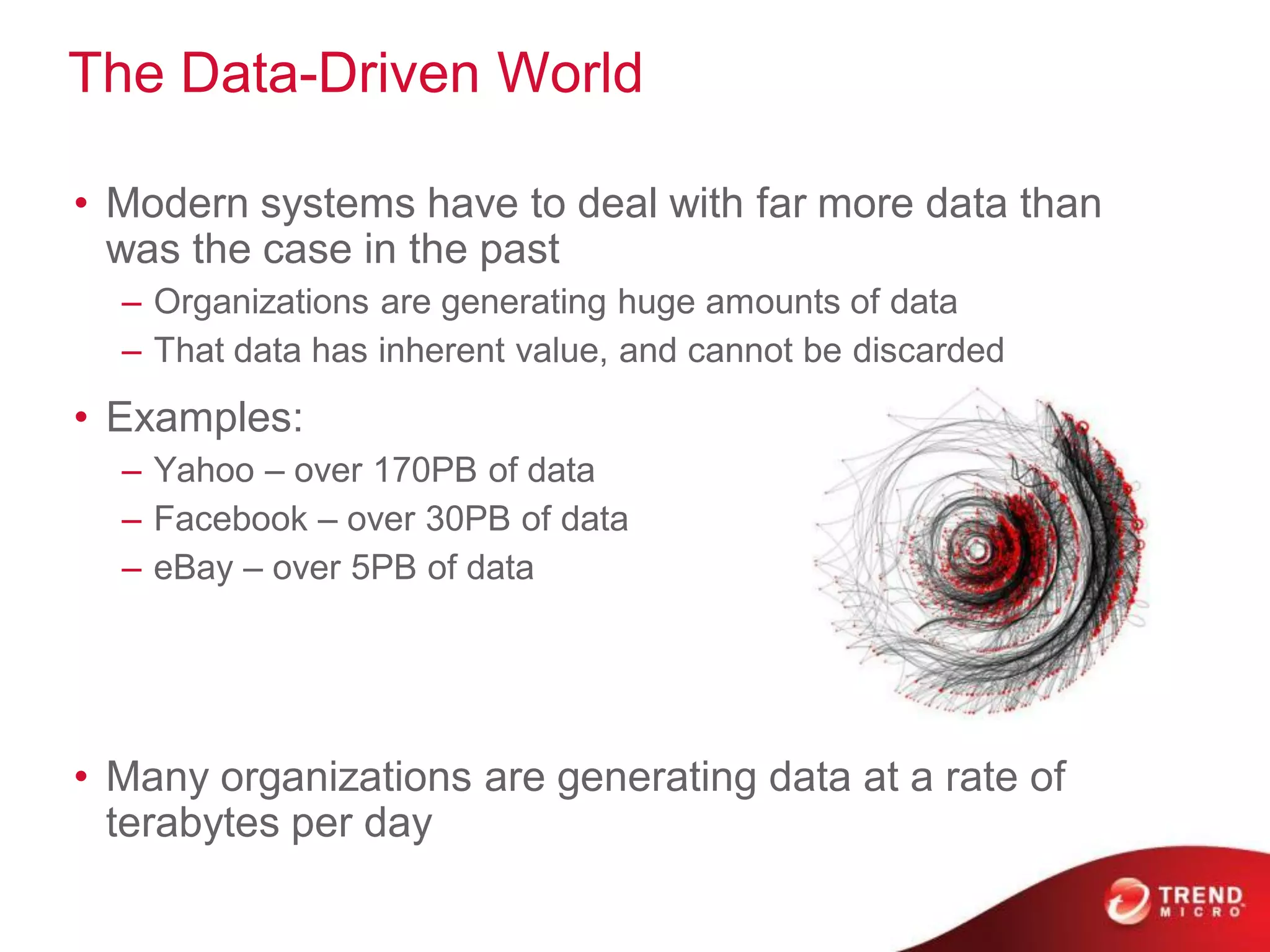 The Data-Driven World

• Modern systems have to deal with far more data than was the case in the past
– Organizations are generating huge amounts of data
– That data has inherent value, and cannot be discarded

• Examples:
– Yahoo – over 170PB of data
– Facebook – over 30PB of data
– eBay – over 5PB of data

• Many organizations are generating data at a rate of terabytes per day

TREND MICRO